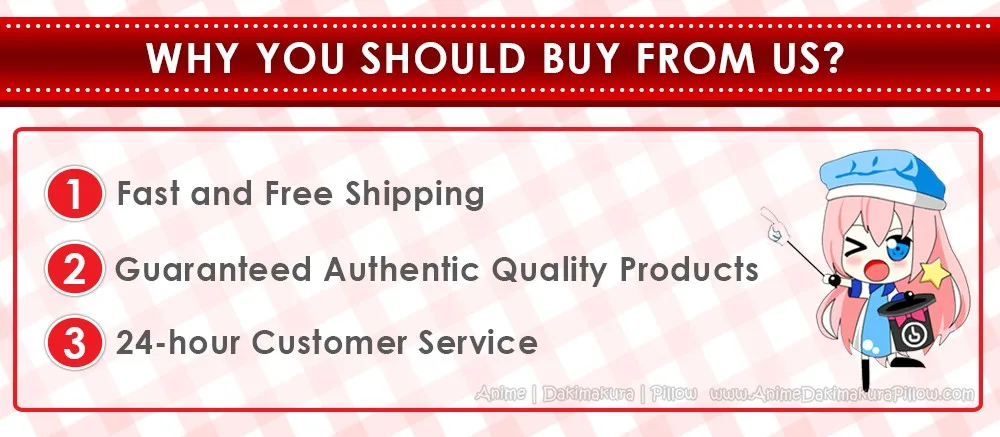 WHY YOU SHOULD BUY FROM US?

1 Fast and Free Shipping

2 Guaranteed Authentic Quality Products

3 24-hour Customer Service

Anime | Dakimakura | Pillow www.AnimeDakimakuraPillow.com